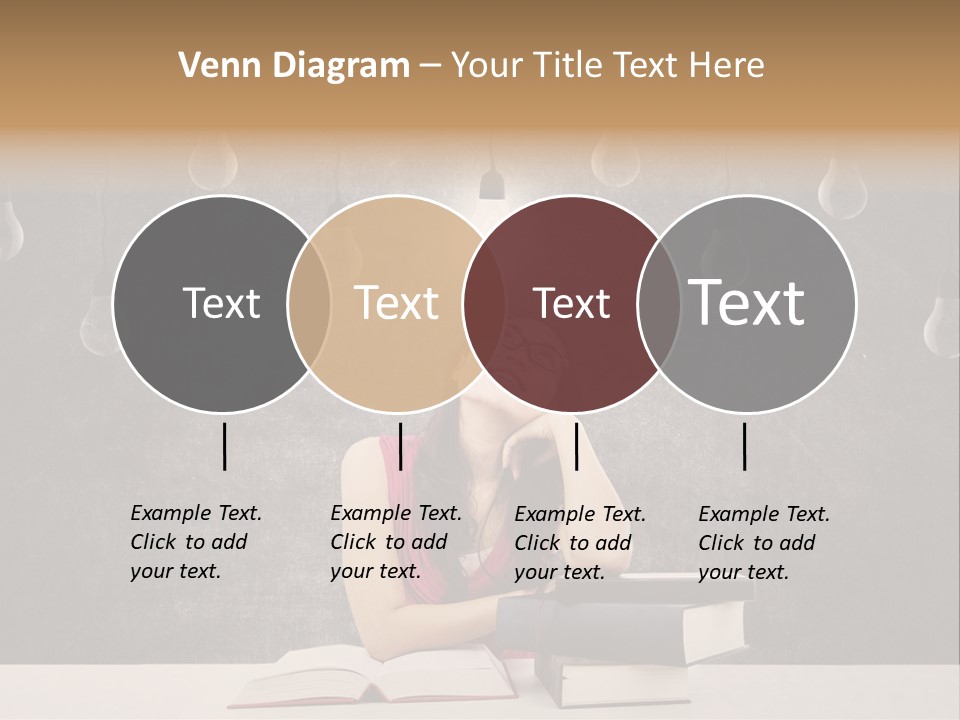 Venn Diagram – Your Title Text Here

Text

Text

Text

Text

Example Text. Click to add your text.

Example Text. Click to add your text.

Example Text. Click to add your text.

Example Text. Click to add your text.